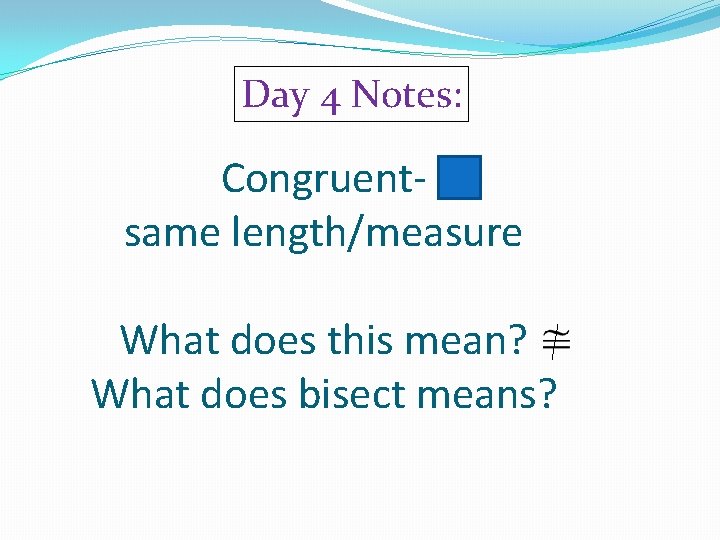 Day 4 Notes:

Congruent-
same length/measure

What does this mean? $\ncong$
What does bisect means?